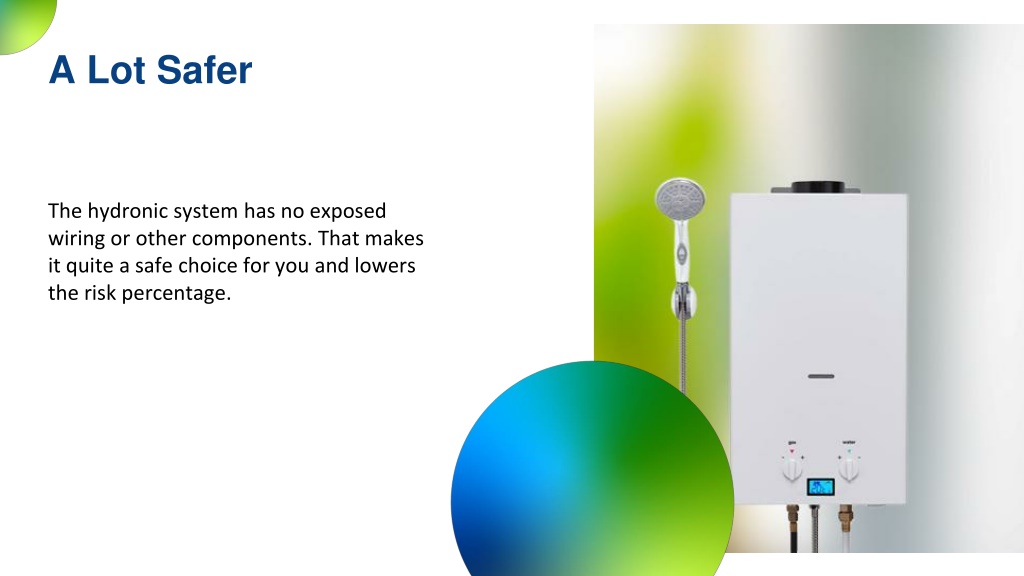 A Lot Safer

The hydronic system has no exposed wiring or other components. That makes it quite a safe choice for you and lowers the risk percentage.

gas
water